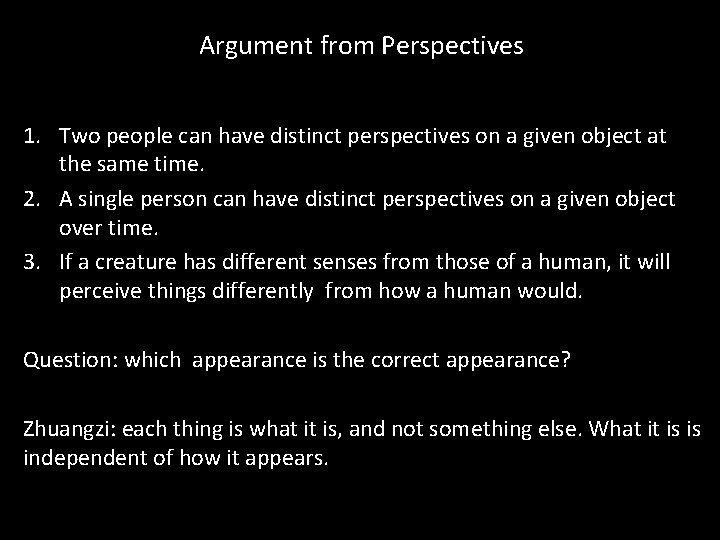 Argument from Perspectives

1. Two people can have distinct perspectives on a given object at the same time.
2. A single person can have distinct perspectives on a given object over time.
3. If a creature has different senses from those of a human, it will perceive things differently  from how a human would.

Question: which  appearance is the correct appearance?

Zhuangzi: each thing is what it is, and not something else. What it is is independent of how it appears.